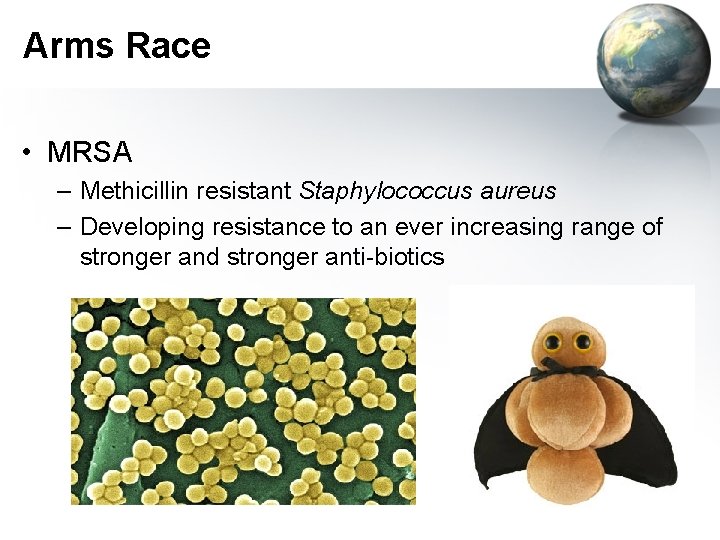 Arms Race

• MRSA
– Methicillin resistant Staphylococcus aureus
– Developing resistance to an ever increasing range of stronger and stronger anti-biotics